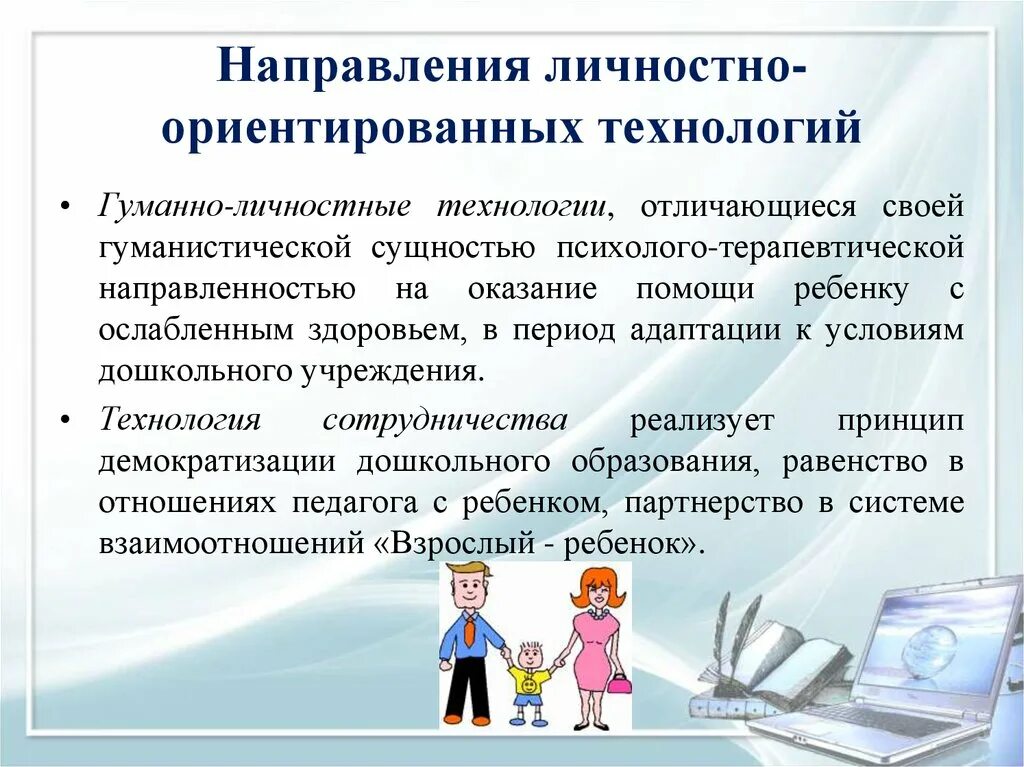 Направления личностно-ориентированных технологий

• Гуманно-личностные технологии, отличающиеся своей гуманистической сущностью психолого-терапевтической направленностью на оказание помощи ребенку с ослабленным здоровьем, в период адаптации к условиям дошкольного учреждения.

• Технология сотрудничества реализует принцип демократизации дошкольного образования, равенство в отношениях педагога с ребенком, партнерство в системе взаимоотношений «Взрослый - ребенок».